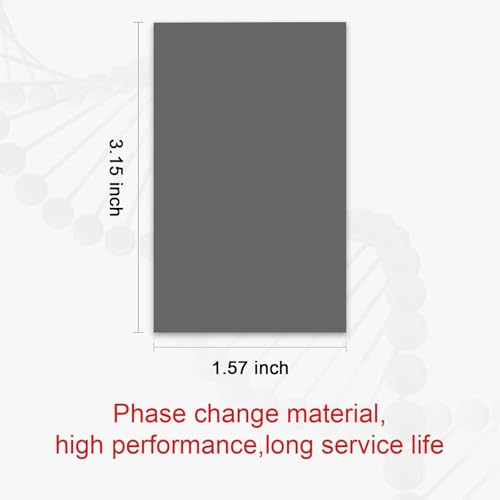 3.15 inch

1.57 inch

Phase change material,
high performance,long service life